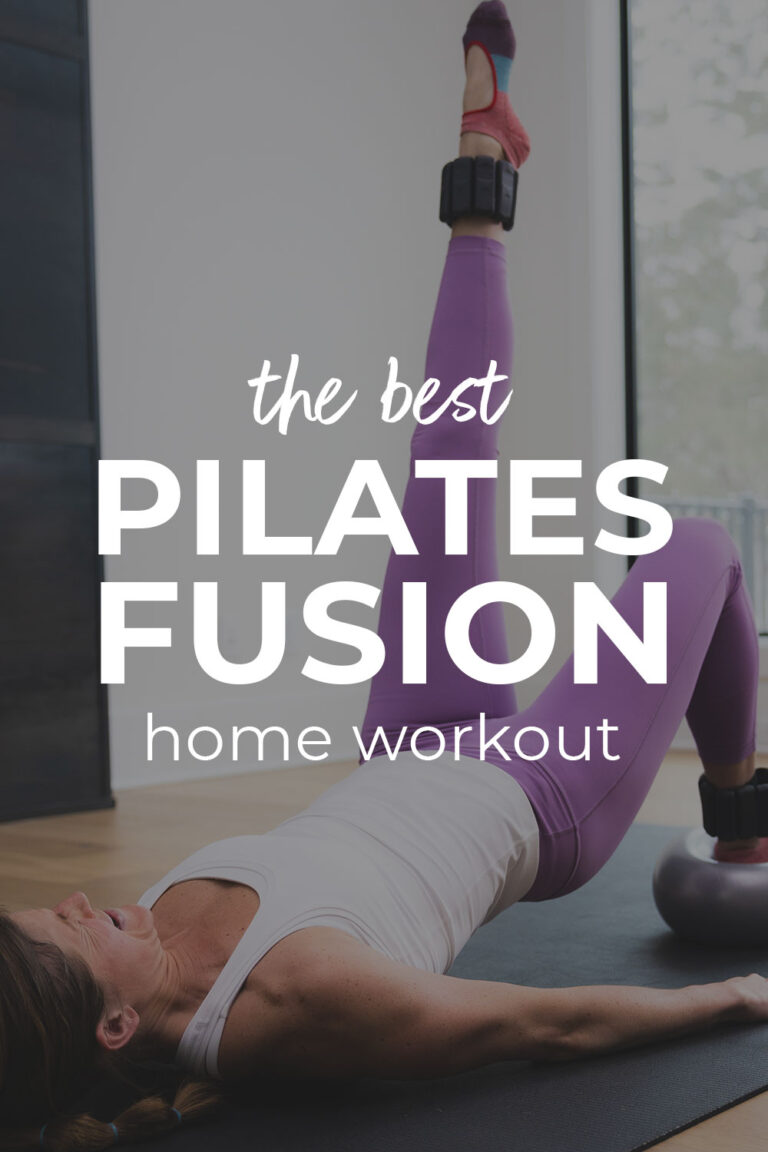 the best
PILATES FUSION
home workout